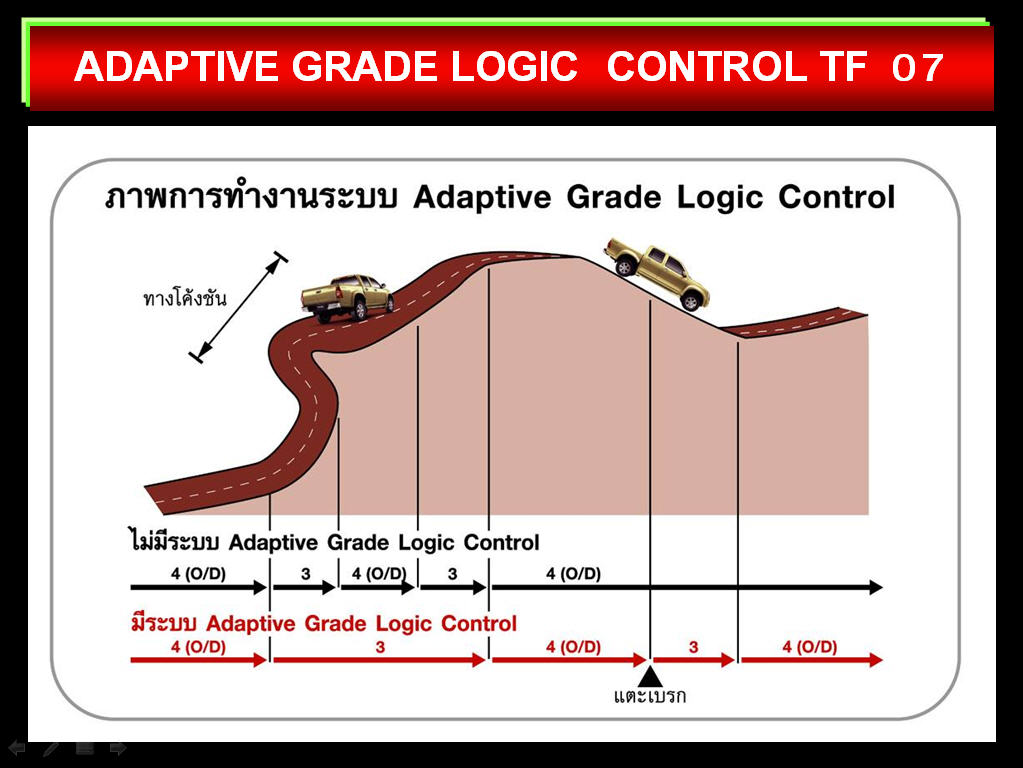 ADAPTIVE GRADE LOGIC CONTROL TF 07

ภาพการทำงานระบบ Adaptive Grade Logic Control

ทางโค้งชัน

ไม่มีระบบ Adaptive Grade Logic Control

4 (O/D)
3
4 (O/D)
3
4 (O/D)

มีระบบ Adaptive Grade Logic Control

4 (O/D)
3
4 (O/D)
3
4 (O/D)

แตะเบรก